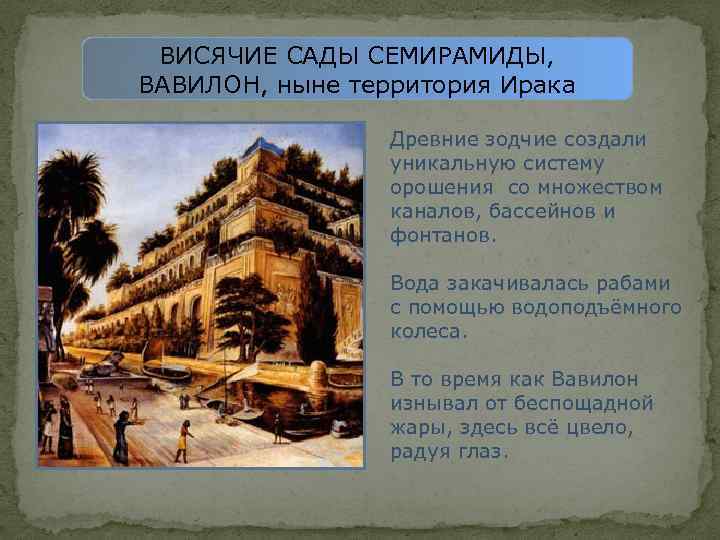 ВИСЯЧИЕ САДЫ СЕМИРАМИДЫ, ВАВИЛОН, ныне территория Ирака

Древние зодчие создали уникальную систему орошения со множеством каналов, бассейнов и фонтанов.

Вода закачивалась рабами с помощью водоподъёмного колеса.

В то время как Вавилон изнывал от беспощадной жары, здесь всё цвело, радуя глаз.